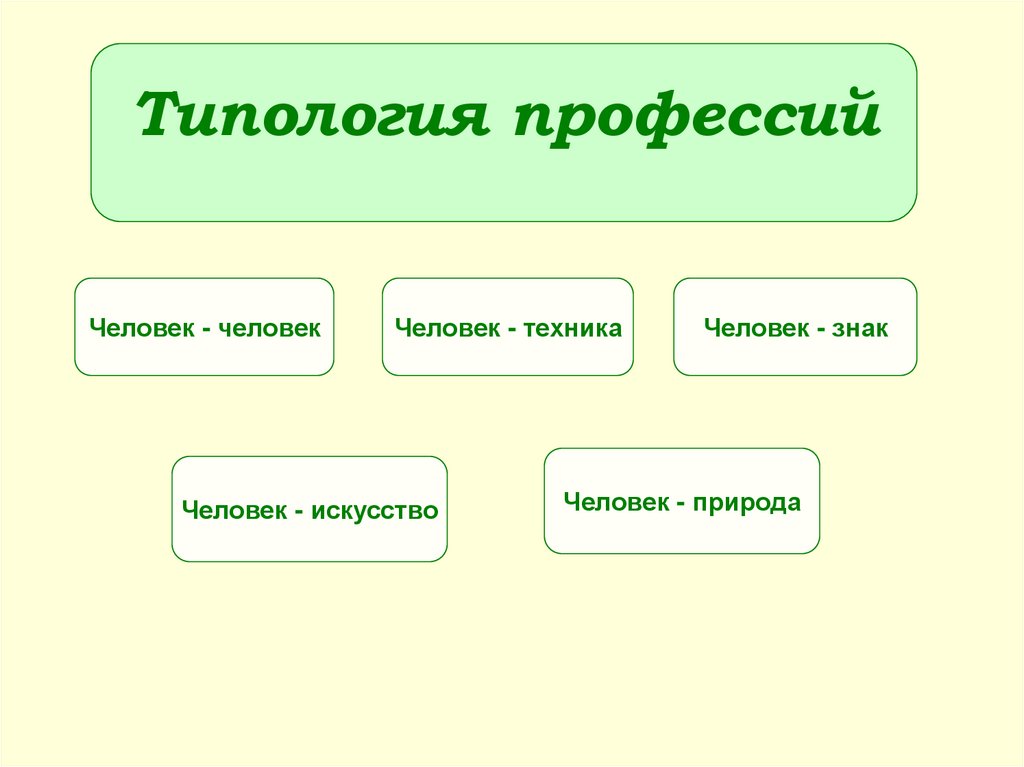 Типология профессий

Человек - человек

Человек - техника

Человек - знак

Человек - искусство

Человек - природа